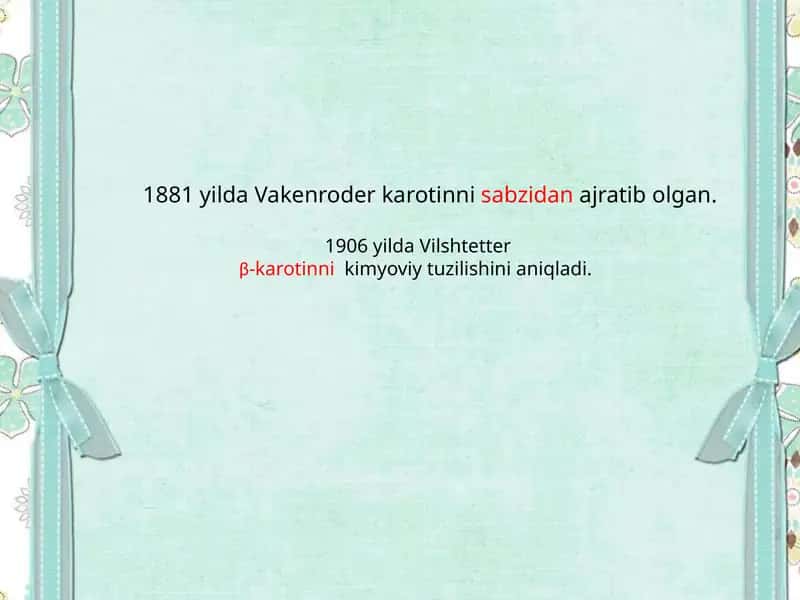 1881 yilda Vakenroder karotinni sabzidan ajratib olgan.

1906 yilda Vilshtetter
β-karotinni kimyoviy tuzilishini aniqladi.